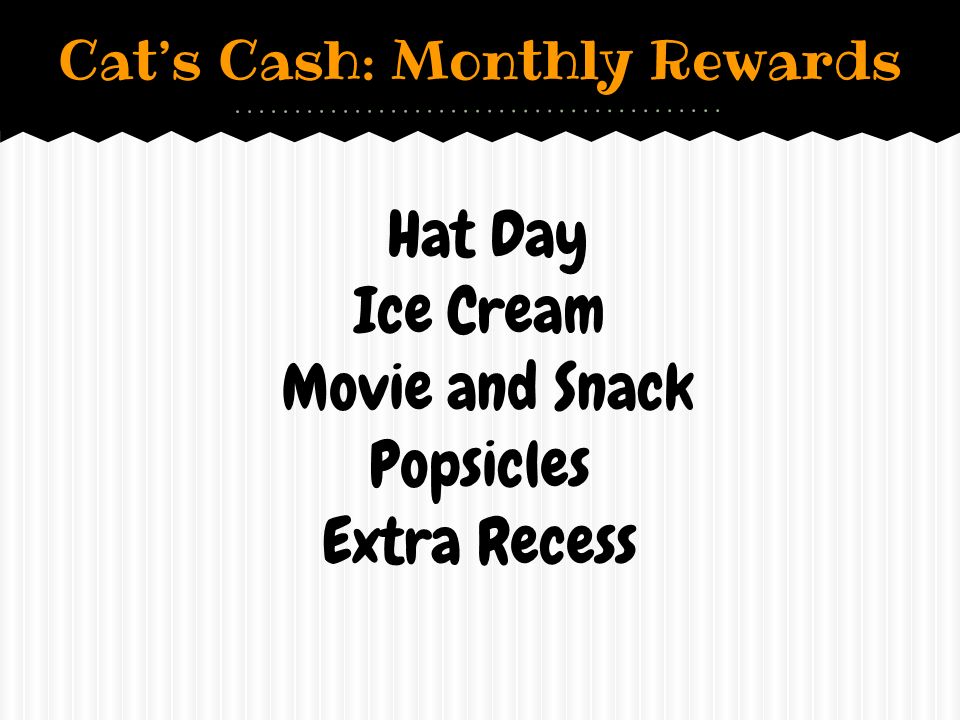 Cat's Cash: Monthly Rewards

Hat Day
Ice Cream
Movie and Snack
Popsicles
Extra Recess